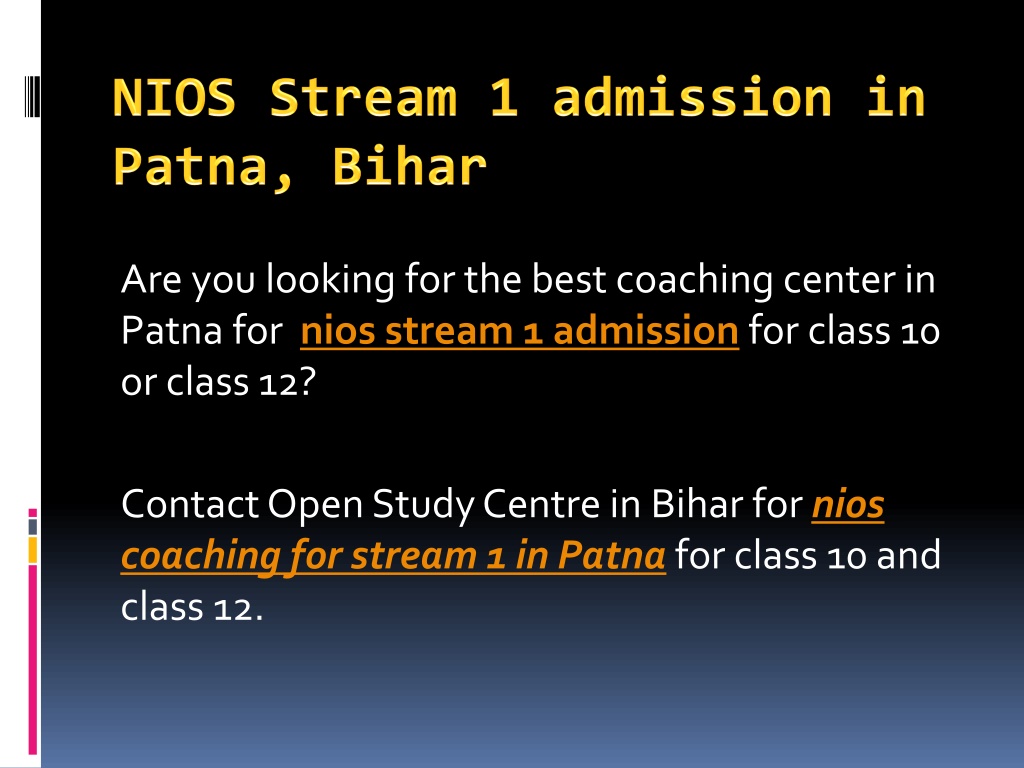 NIOS Stream 1 admission in Patna, Bihar

Are you looking for the best coaching center in Patna for nios stream 1 admission for class 10 or class 12?

Contact Open Study Centre in Bihar for nios coaching for stream 1 in Patna for class 10 and class 12.